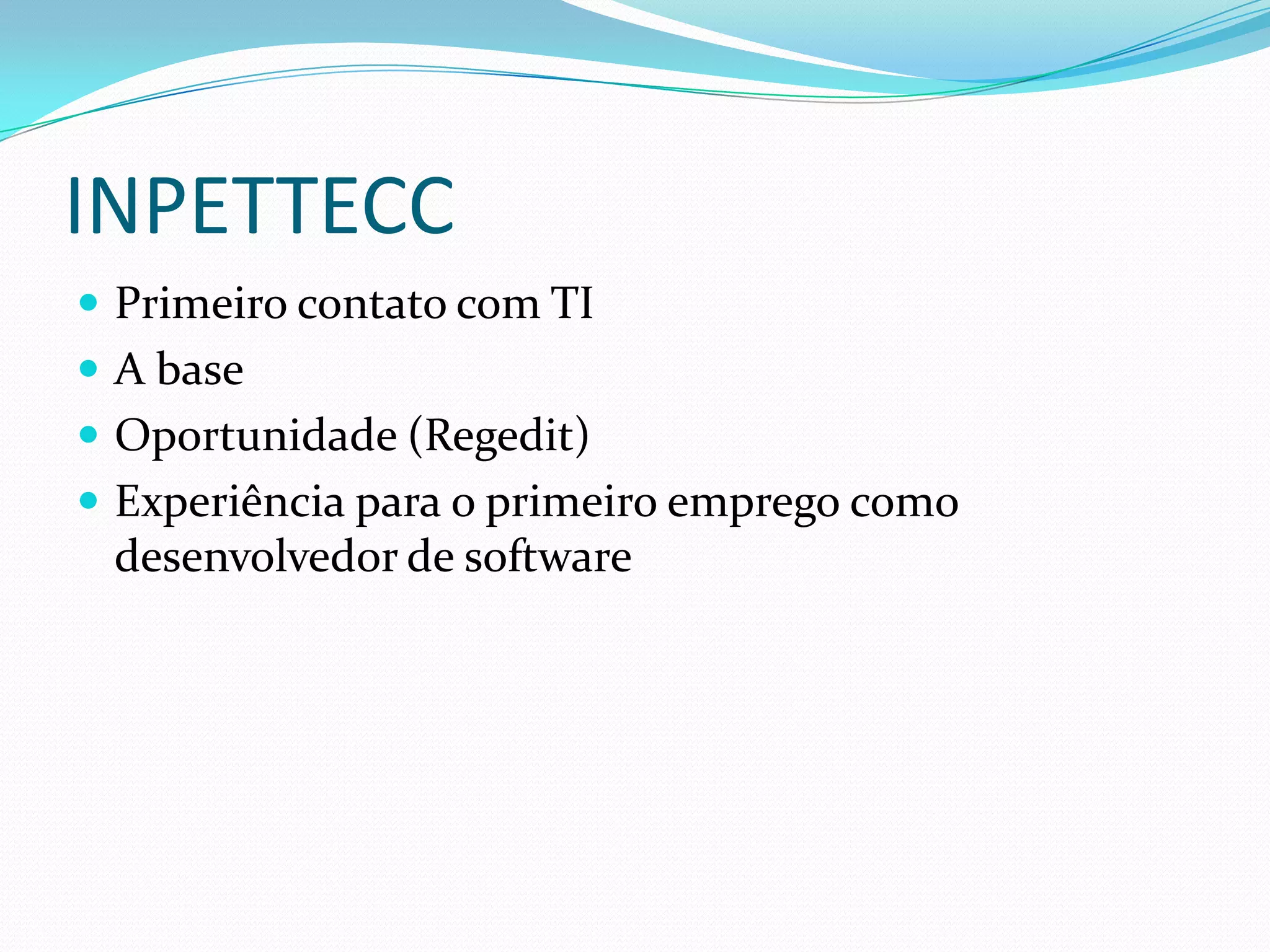 INPETTECC

- Primeiro contato com TI
- A base
- Oportunidade (Regedit)
- Experiência para o primeiro emprego como desenvolvedor de software